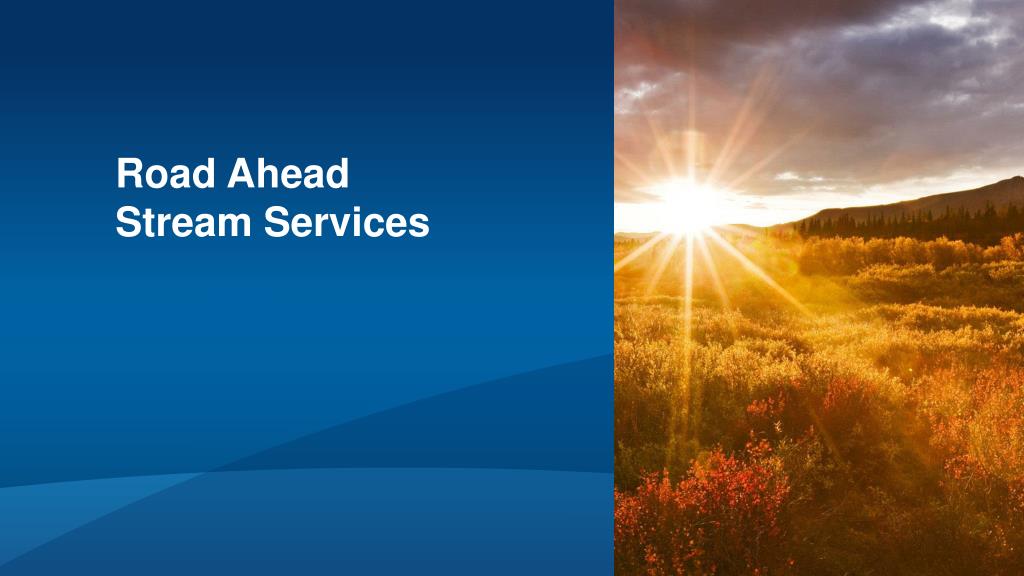 Road Ahead
Stream Services